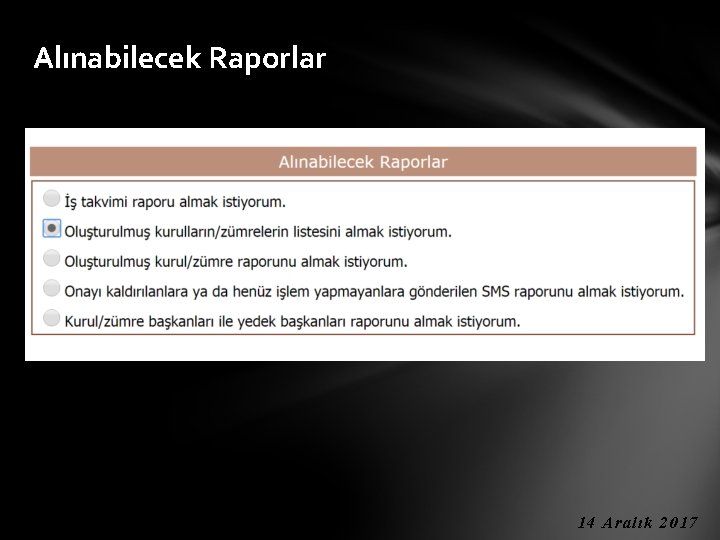 Alınabilecek Raporlar

Alınabilecek Raporlar

İş takvimi raporu almak istiyorum.

Oluşturulmuş kurulların/zümrelerin listesini almak istiyorum.

Oluşturulmuş kurul/zümre raporunu almak istiyorum.

Onayı kaldırılanlara ya da henüz işlem yapmayanlara gönderilen SMS raporunu almak istiyorum.

Kurul/zümre başkanları ile yedek başkanları raporunu almak istiyorum.

14 Aralık 2017